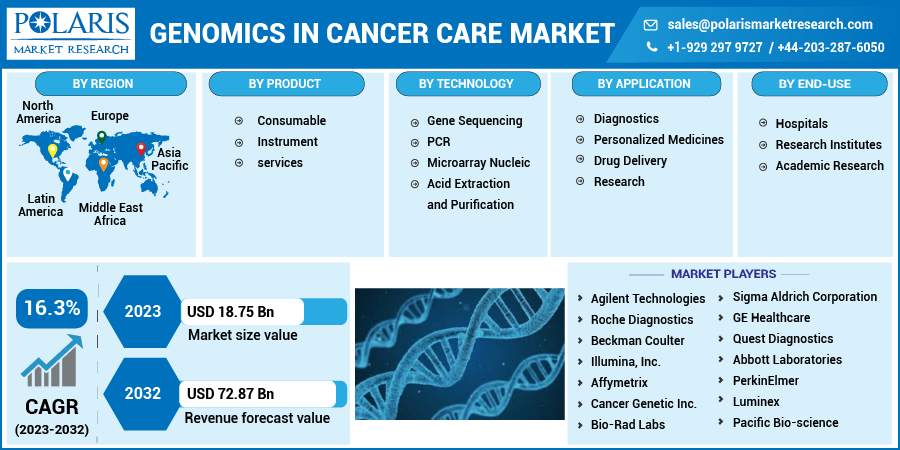 POLARIS
MARKET RESEARCH

GENOMICS IN CANCER CARE MARKET

sales@polarismarketresearch.com
+1-929 297 9727 / +44-203-287-6050

BY REGION
North America
Europe
Asia Pacific
Latin America
Middle East Africa

BY PRODUCT
Consumable
Instrument
services

BY TECHNOLOGY
Gene Sequencing
PCR
Microarray Nucleic
Acid Extraction and Purification

BY APPLICATION
Diagnostics
Personalized Medicines
Drug Delivery
Research

BY END-USE
Hospitals
Research Institutes
Academic Research

16.3%
CAGR
(2023-2032)

2023
USD 18.75 Bn
Market size value

2032
USD 72.87 Bn
Revenue forecast value

MARKET PLAYERS
Agilent Technologies
Roche Diagnostics
Beckman Coulter
Illumina, Inc.
Affymetrix
Cancer Genetic Inc.
Bio-Rad Labs
Sigma Aldrich Corporation
GE Healthcare
Quest Diagnostics
Abbott Laboratories
PerkinElmer
Luminex
Pacific Bio-science